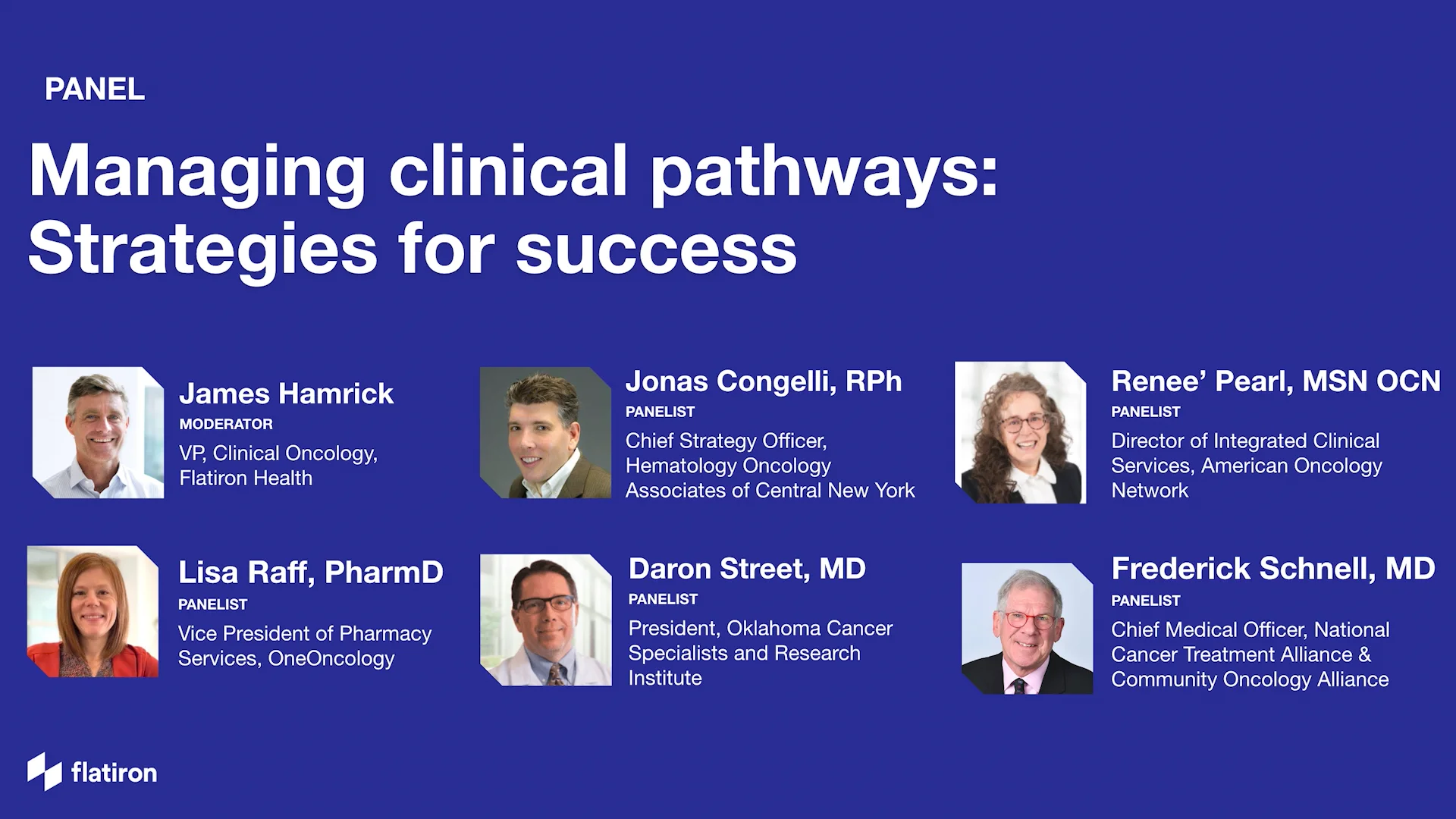 PANEL

Managing clinical pathways: Strategies for success

James Hamrick
MODERATOR
VP, Clinical Oncology, Flatiron Health

Jonas Congelli, RPh
PANELIST
Chief Strategy Officer, Hematology Oncology Associates of Central New York

Renee' Pearl, MSN OCN
PANELIST
Director of Integrated Clinical Services, American Oncology Network

Lisa Raff, PharmD
PANELIST
Vice President of Pharmacy Services, OneOncology

Daron Street, MD
PANELIST
President, Oklahoma Cancer Specialists and Research Institute

Frederick Schnell, MD
PANELIST
Chief Medical Officer, National Cancer Treatment Alliance & Community Oncology Alliance

flatiron